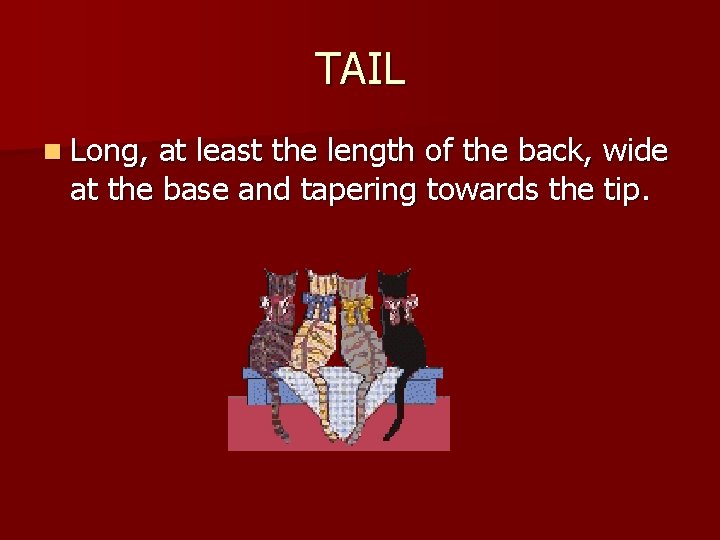 TAIL

Long, at least the length of the back, wide at the base and tapering towards the tip.